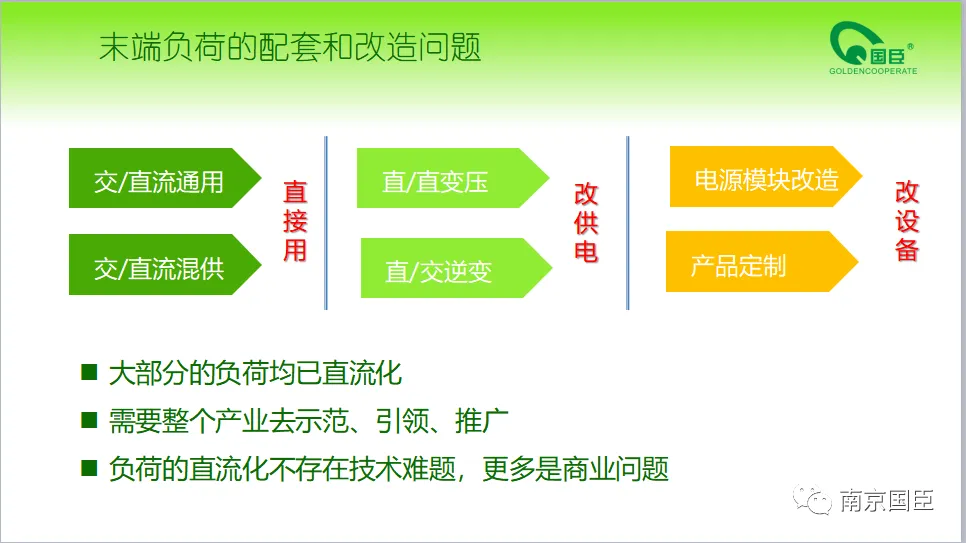 末端负荷的配套和改造问题

国臣®
GOLDENCOOPERATE

交/直流通用

交/直流混供

直接用

直/直变压

直/交逆变

改供电

电源模块改造

产品定制

改设备

■ 大部分的负荷均已直流化

■ 需要整个产业去示范、引领、推广

■ 负荷的直流化不存在技术难题，更多是商业问题

南京国臣